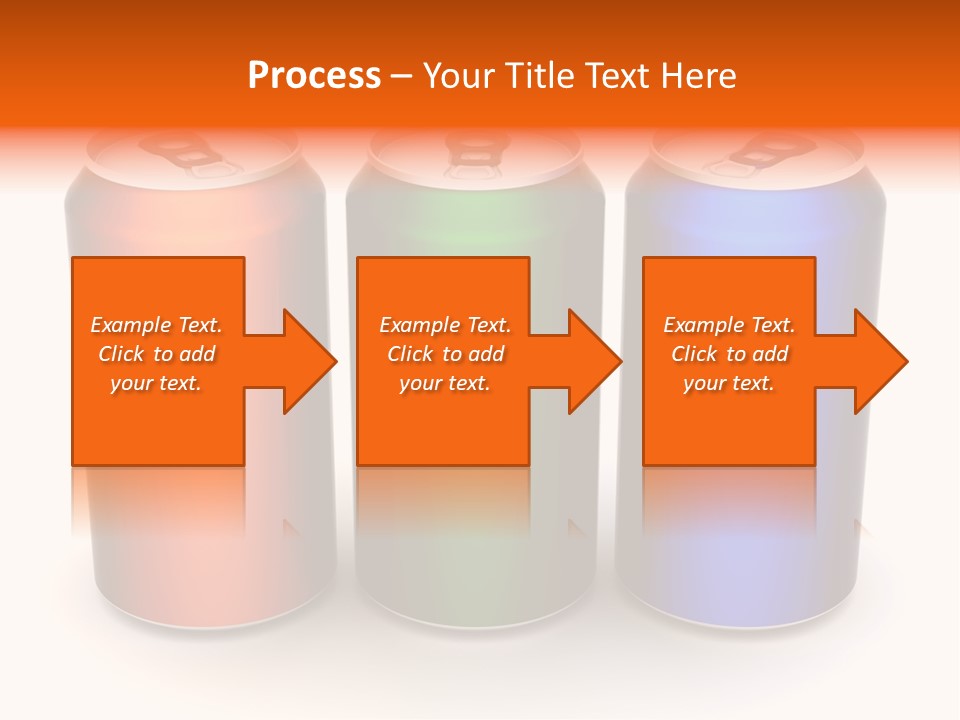 Process – Your Title Text Here

Example Text. Click to add your text.

Example Text. Click to add your text.

Example Text. Click to add your text.